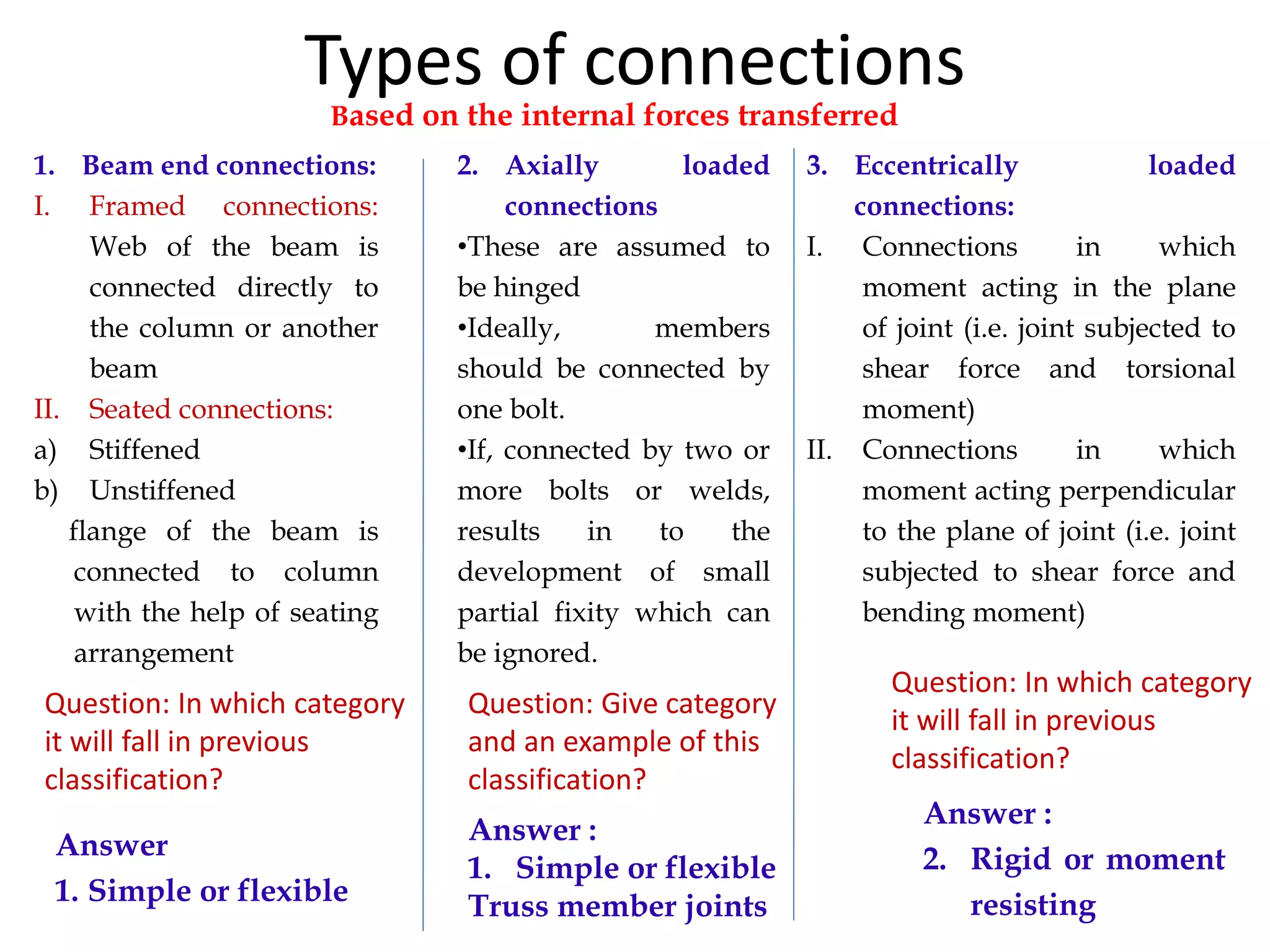 Types of connections

Based on the internal forces transferred

1. Beam end connections:

I. Framed connections: Web of the beam is connected directly to the column or another beam

II. Seated connections:

a) Stiffened

b) Unstiffened

flange of the beam is connected to column with the help of seating arrangement

Question: In which category it will fall in previous classification?

Answer

1. Simple or flexible

2. Axially loaded connections

•These are assumed to be hinged

•Ideally, members should be connected by one bolt.

•If, connected by two or more bolts or welds, results in to the development of small partial fixity which can be ignored.

Question: Give category and an example of this classification?

Answer :

1. Simple or flexible Truss member joints

3. Eccentrically loaded connections:

I. Connections in which moment acting in the plane of joint (i.e. joint subjected to shear force and torsional moment)

II. Connections in which moment acting perpendicular to the plane of joint (i.e. joint subjected to shear force and bending moment)

Question: In which category it will fall in previous classification?

Answer :

2. Rigid or moment resisting